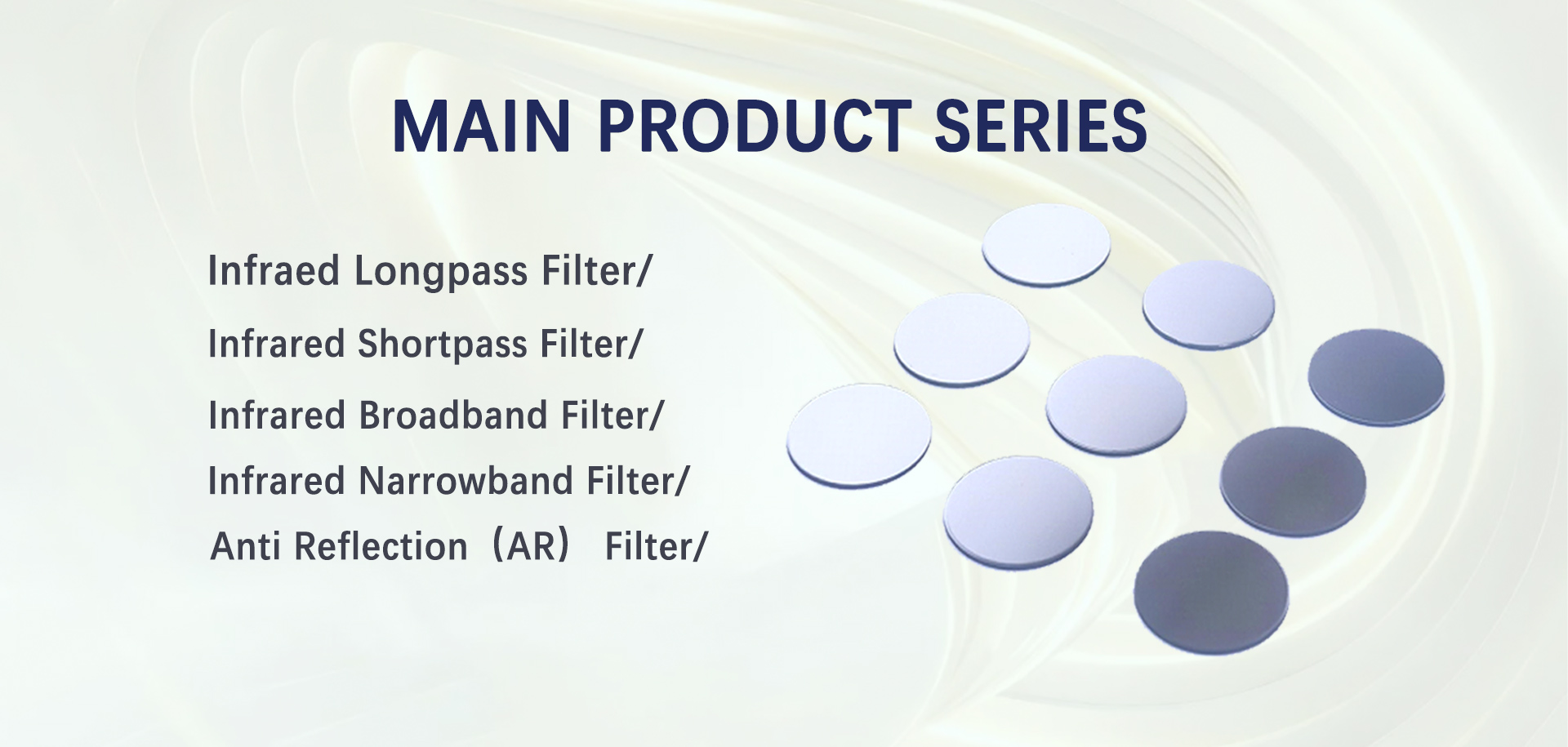 MAIN PRODUCT SERIES

Infraed Longpass Filter/

Infrared Shortpass Filter/

Infrared Broadband Filter/

Infrared Narrowband Filter/

Anti Reflection（AR） Filter/